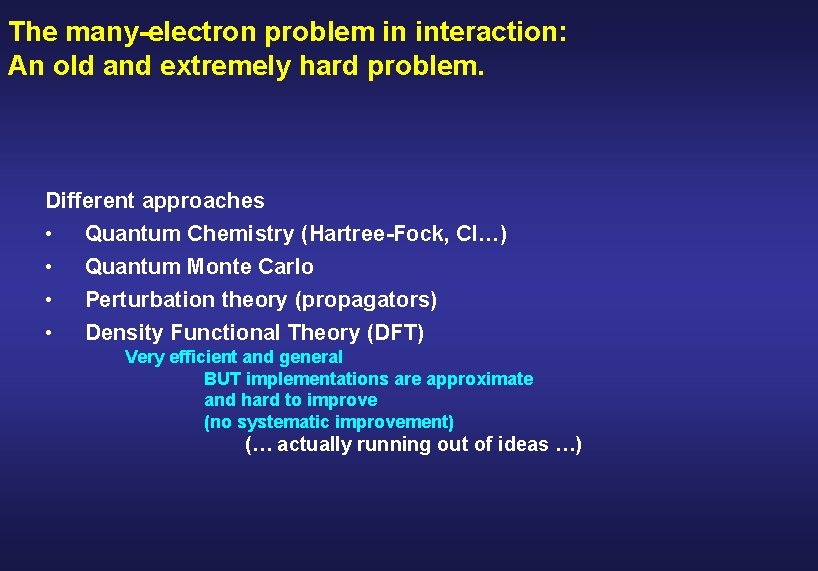 The many-electron problem in interaction:
An old and extremely hard problem.

Different approaches
• Quantum Chemistry (Hartree-Fock, CI…)
• Quantum Monte Carlo
• Perturbation theory (propagators)
• Density Functional Theory (DFT)

Very efficient and general
BUT implementations are approximate
and hard to improve
(no systematic improvement)
(… actually running out of ideas …)